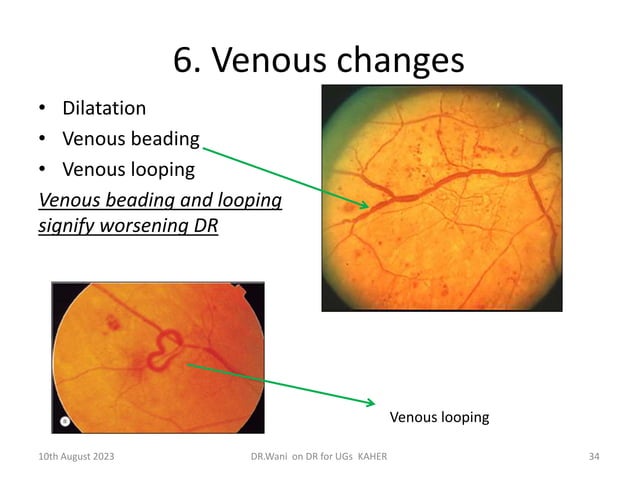 6. Venous changes

• Dilatation
• Venous beading
• Venous looping

Venous beading and looping signify worsening DR

Venous looping

10th August 2023

DR.Wani on DR for UGs KAHER

34